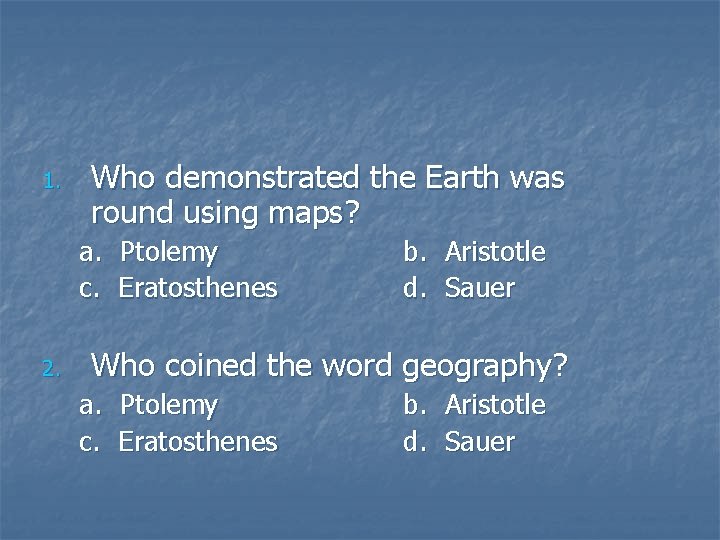 1. Who demonstrated the Earth was round using maps?

a. Ptolemy
b. Aristotle
c. Eratosthenes
d. Sauer

2. Who coined the word geography?

a. Ptolemy
b. Aristotle
c. Eratosthenes
d. Sauer